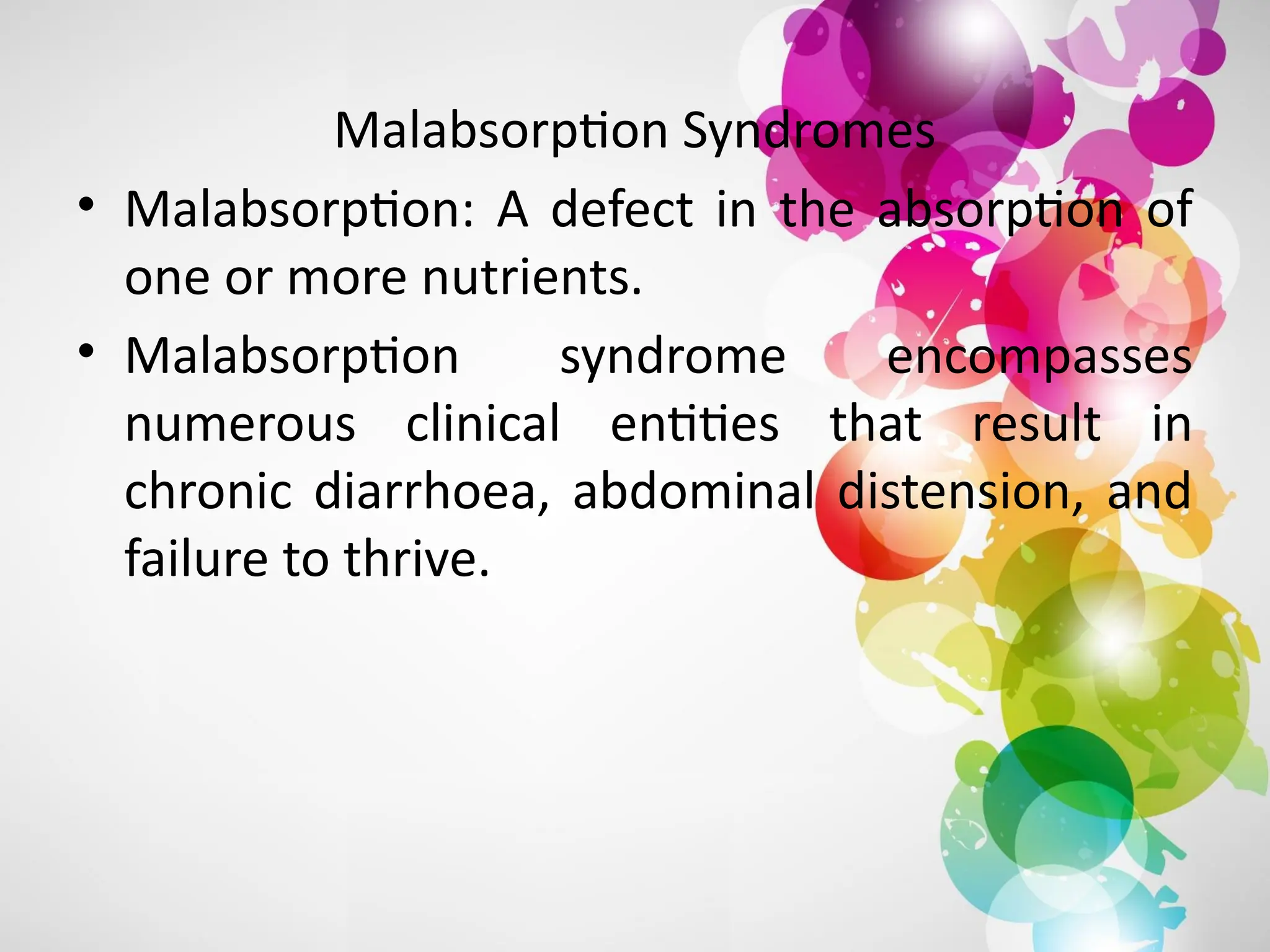 Malabsorption Syndromes

• Malabsorption: A defect in the absorption of one or more nutrients.

• Malabsorption syndrome encompasses numerous clinical entities that result in chronic diarrhoea, abdominal distension, and failure to thrive.